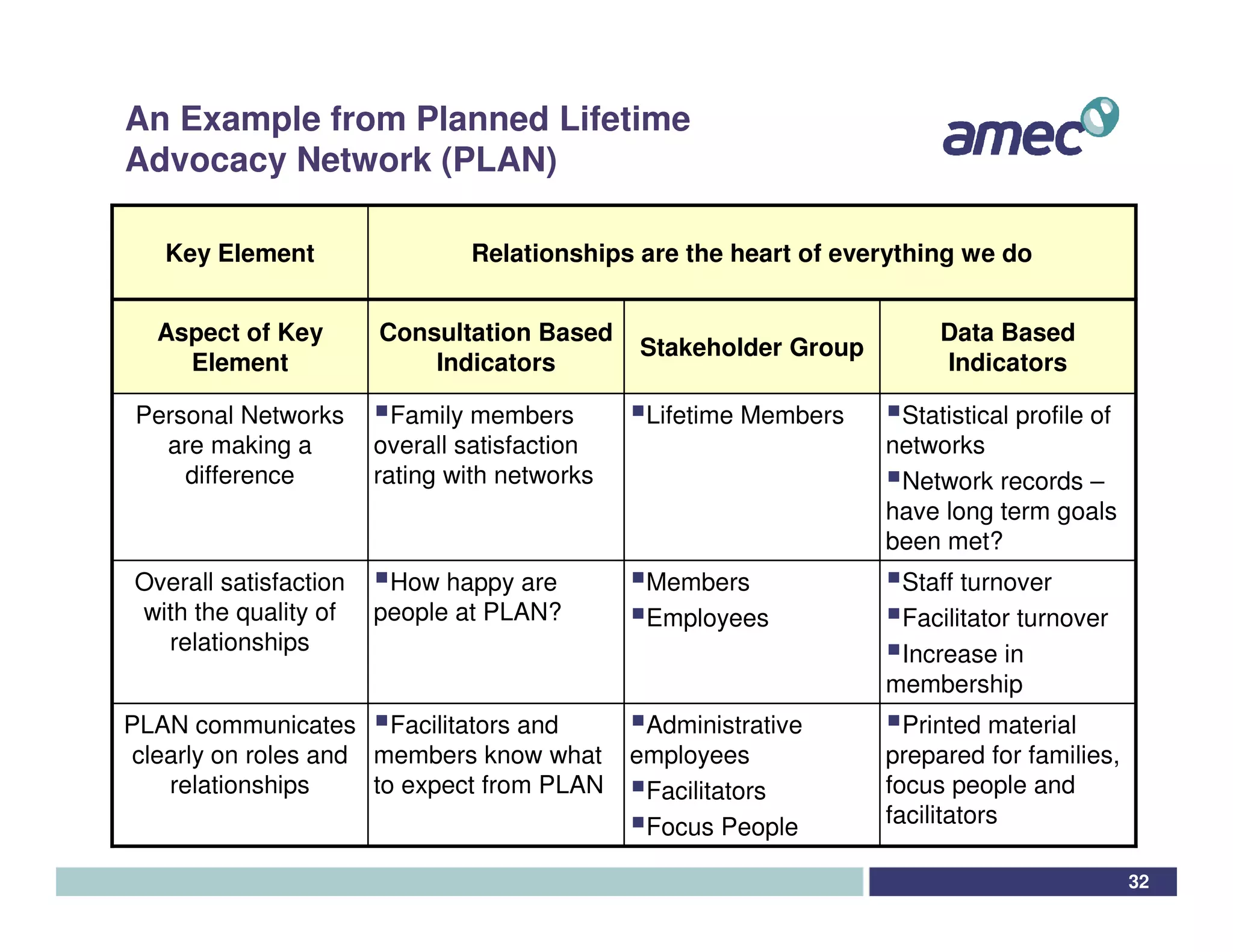 An Example from Planned Lifetime Advocacy Network (PLAN)

amec

| Key Element | Relationships are the heart of everything we do | | |
|---|---|---|---|
| Aspect of Key Element | Consultation Based Indicators | Stakeholder Group | Data Based Indicators |
| Personal Networks are making a difference | ▪Family members overall satisfaction rating with networks | ▪Lifetime Members | ▪Statistical profile of networks ▪Network records – have long term goals been met? |
| Overall satisfaction with the quality of relationships | ▪How happy are people at PLAN? | ▪Members ▪Employees | ▪Staff turnover ▪Facilitator turnover ▪Increase in membership |
| PLAN communicates clearly on roles and relationships | ▪Facilitators and members know what to expect from PLAN | ▪Administrative employees ▪Facilitators ▪Focus People | ▪Printed material prepared for families, focus people and facilitators |

32